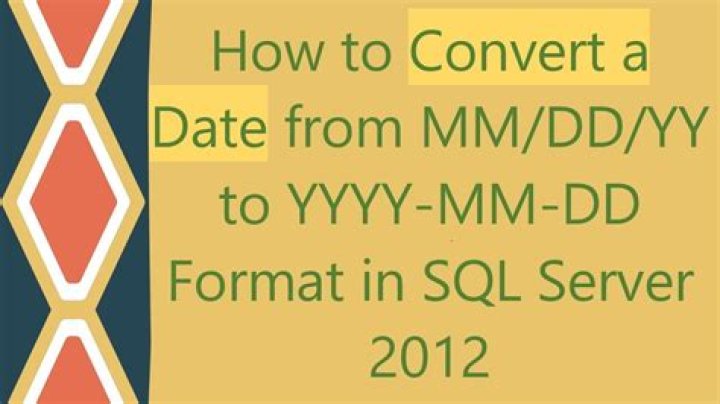 How to Convert a Date from MM/DD/YY to YYYY-MM-DD Format in SQL Server 2012